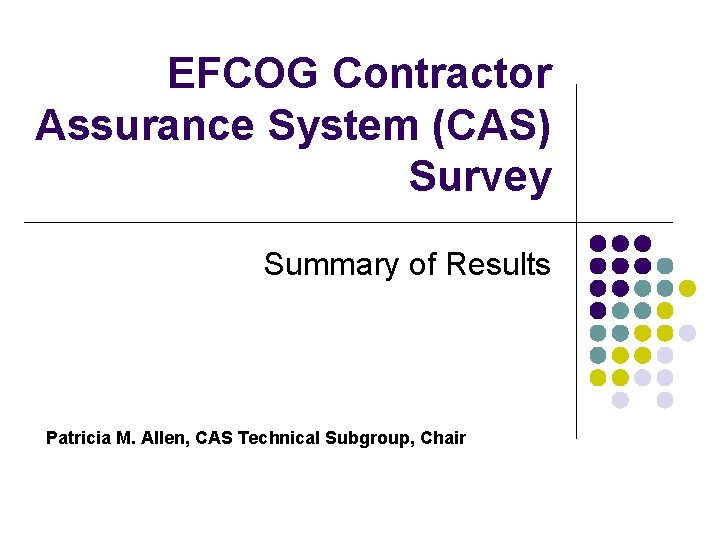 EFCOG Contractor Assurance System (CAS) Survey

Summary of Results

Patricia M. Allen, CAS Technical Subgroup, Chair